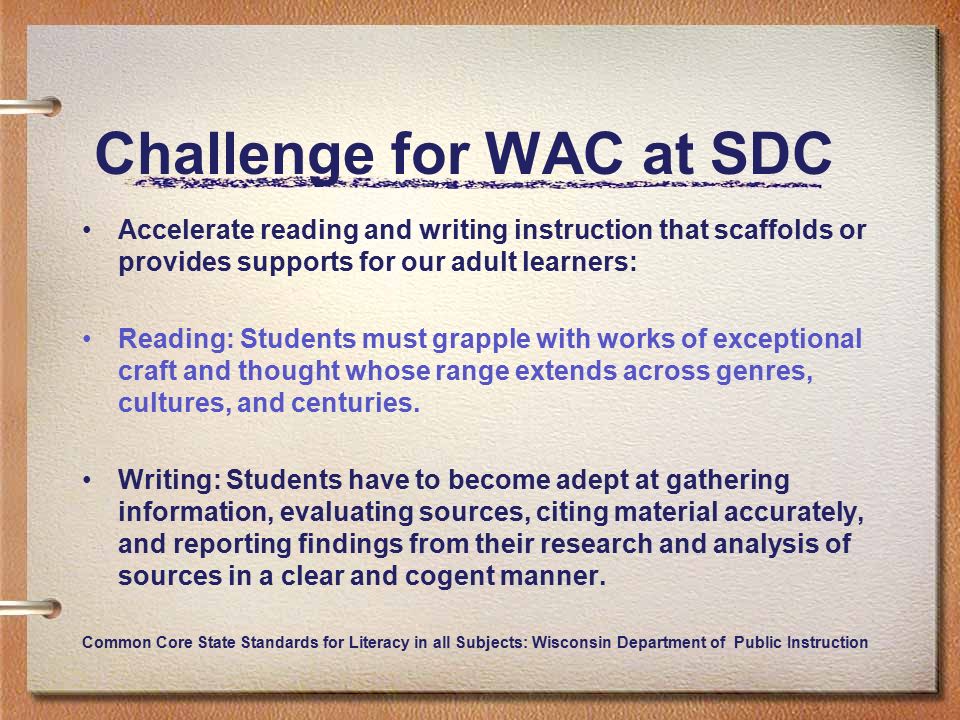 Challenge for WAC at SDC

• Accelerate reading and writing instruction that scaffolds or provides supports for our adult learners:

• Reading: Students must grapple with works of exceptional craft and thought whose range extends across genres, cultures, and centuries.

• Writing: Students have to become adept at gathering information, evaluating sources, citing material accurately, and reporting findings from their research and analysis of sources in a clear and cogent manner.

Common Core State Standards for Literacy in all Subjects: Wisconsin Department of Public Instruction